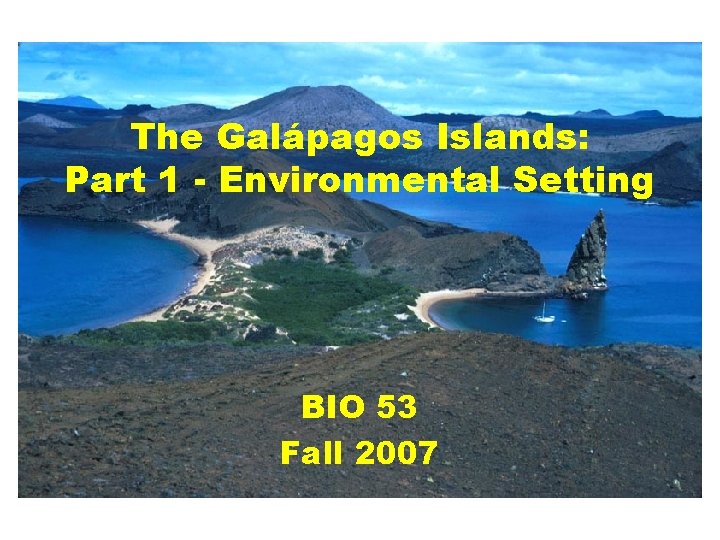 The Galápagos Islands:
Part 1 - Environmental Setting

BIO 53
Fall 2007